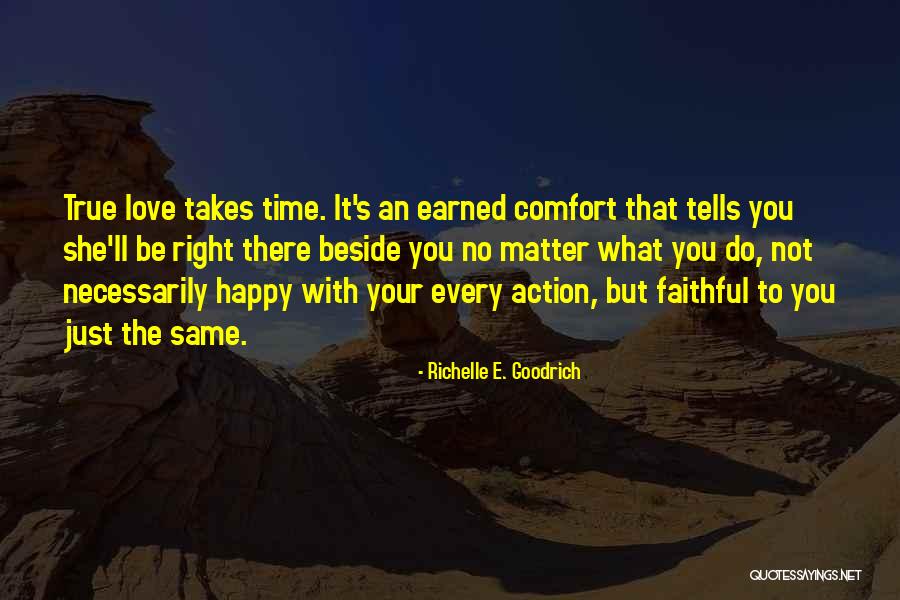 True love takes time. It's an earned comfort that tells you she'll be right there beside you no matter what you do, not necessarily happy with your every action, but faithful to you just the same.

- Richelle E. Goodrich

QUOTESSAYINGS.NET